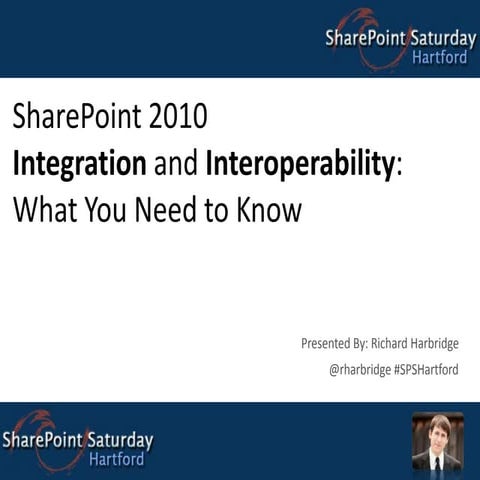 SharePoint Saturday
Hartford

SharePoint 2010
Integration and Interoperability:
What You Need to Know

Presented By: Richard Harbridge
@rharbridge #SPSHartford

SharePoint Saturday
Hartford